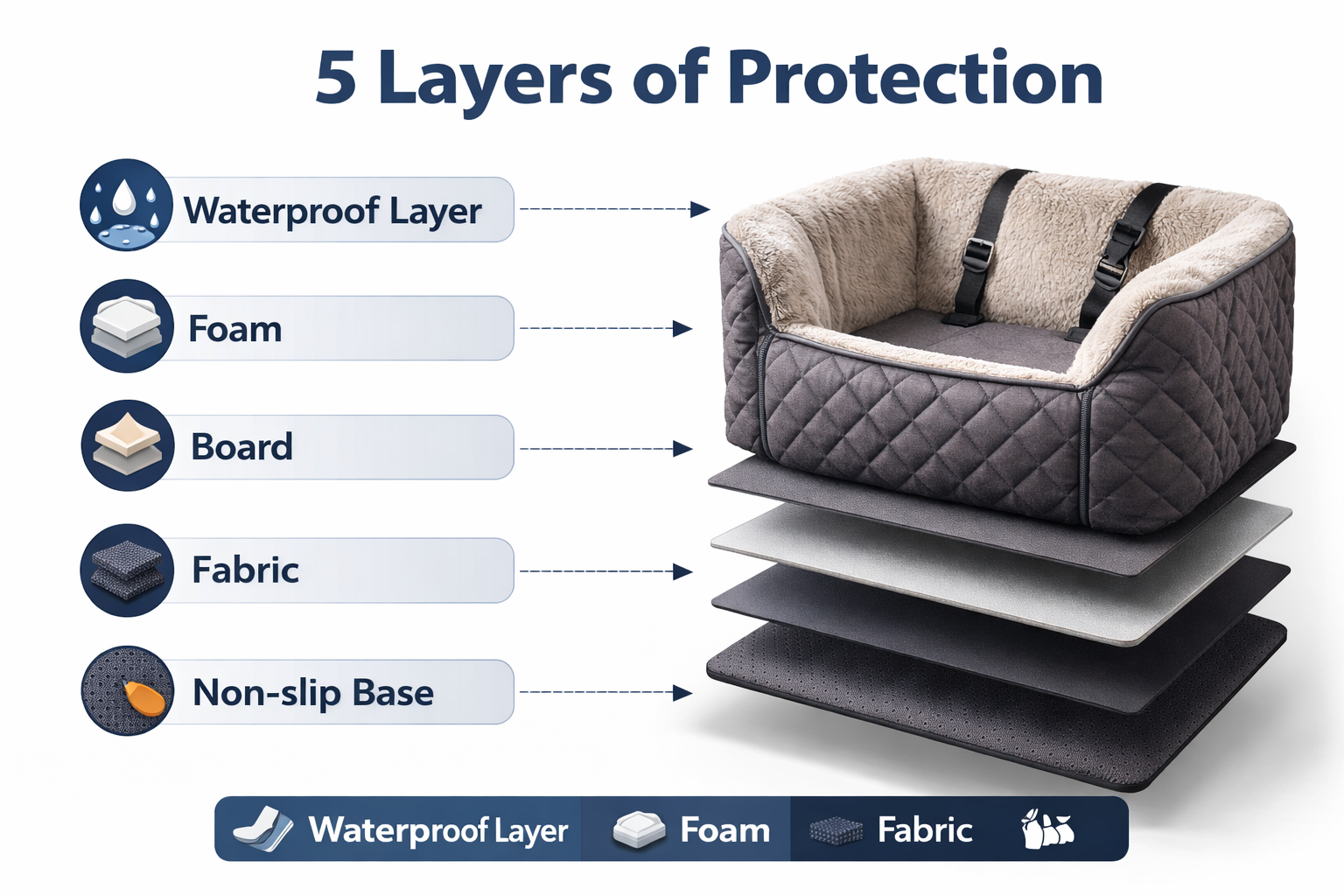 5 Layers of Protection

Waterproof Layer

Foam

Board

Fabric

Non-slip Base

Waterproof Layer Foam Fabric